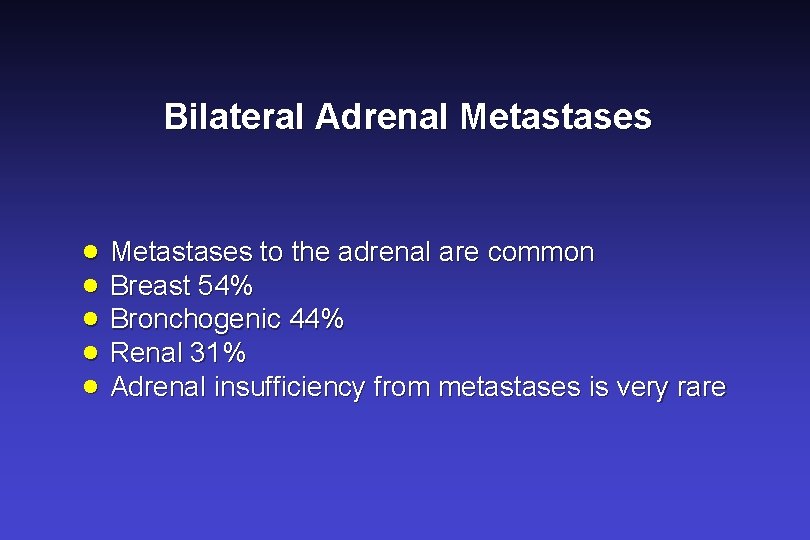 Bilateral Adrenal Metastases

- Metastases to the adrenal are common
- Breast 54%
- Bronchogenic 44%
- Renal 31%
- Adrenal insufficiency from metastases is very rare